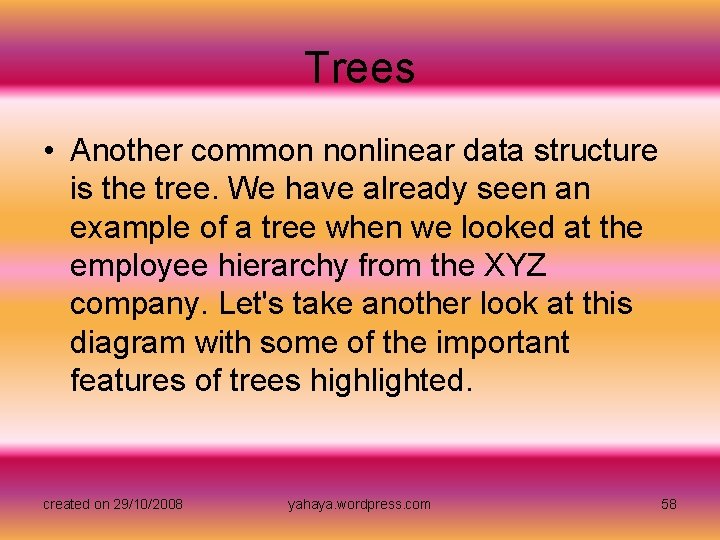 Trees

• Another common nonlinear data structure is the tree. We have already seen an example of a tree when we looked at the employee hierarchy from the XYZ company. Let's take another look at this diagram with some of the important features of trees highlighted.

created on 29/10/2008

yahaya.wordpress.com

58